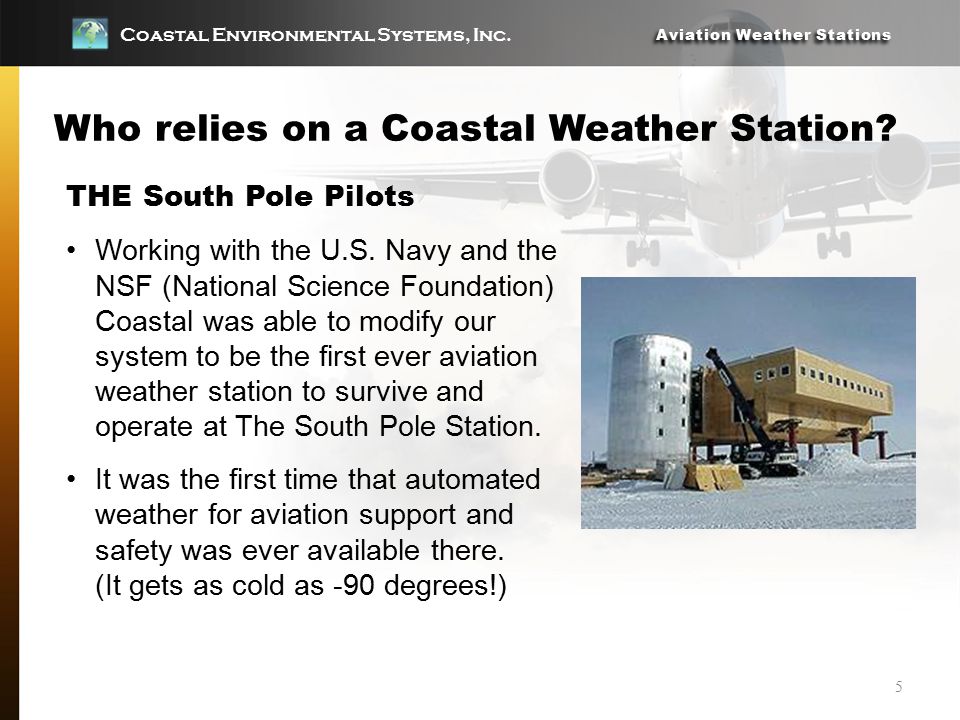 Coastal Environmental Systems, Inc.

Aviation Weather Stations

Who relies on a Coastal Weather Station?

THE South Pole Pilots

• Working with the U.S. Navy and the NSF (National Science Foundation) Coastal was able to modify our system to be the first ever aviation weather station to survive and operate at The South Pole Station.

• It was the first time that automated weather for aviation support and safety was ever available there. (It gets as cold as -90 degrees!)

5